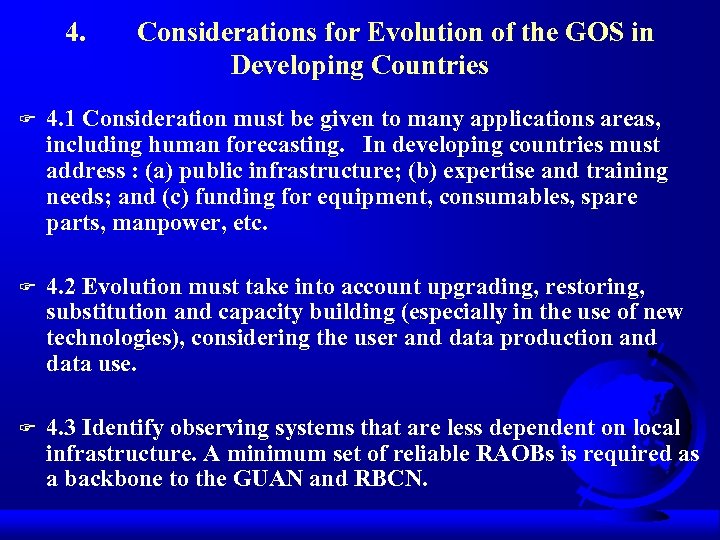 4. Considerations for Evolution of the GOS in Developing Countries

4.1 Consideration must be given to many applications areas, including human forecasting. In developing countries must address : (a) public infrastructure; (b) expertise and training needs; and (c) funding for equipment, consumables, spare parts, manpower, etc.

4.2 Evolution must take into account upgrading, restoring, substitution and capacity building (especially in the use of new technologies), considering the user and data production and data use.

4.3 Identify observing systems that are less dependent on local infrastructure. A minimum set of reliable RAOBs is required as a backbone to the GUAN and RBCN.